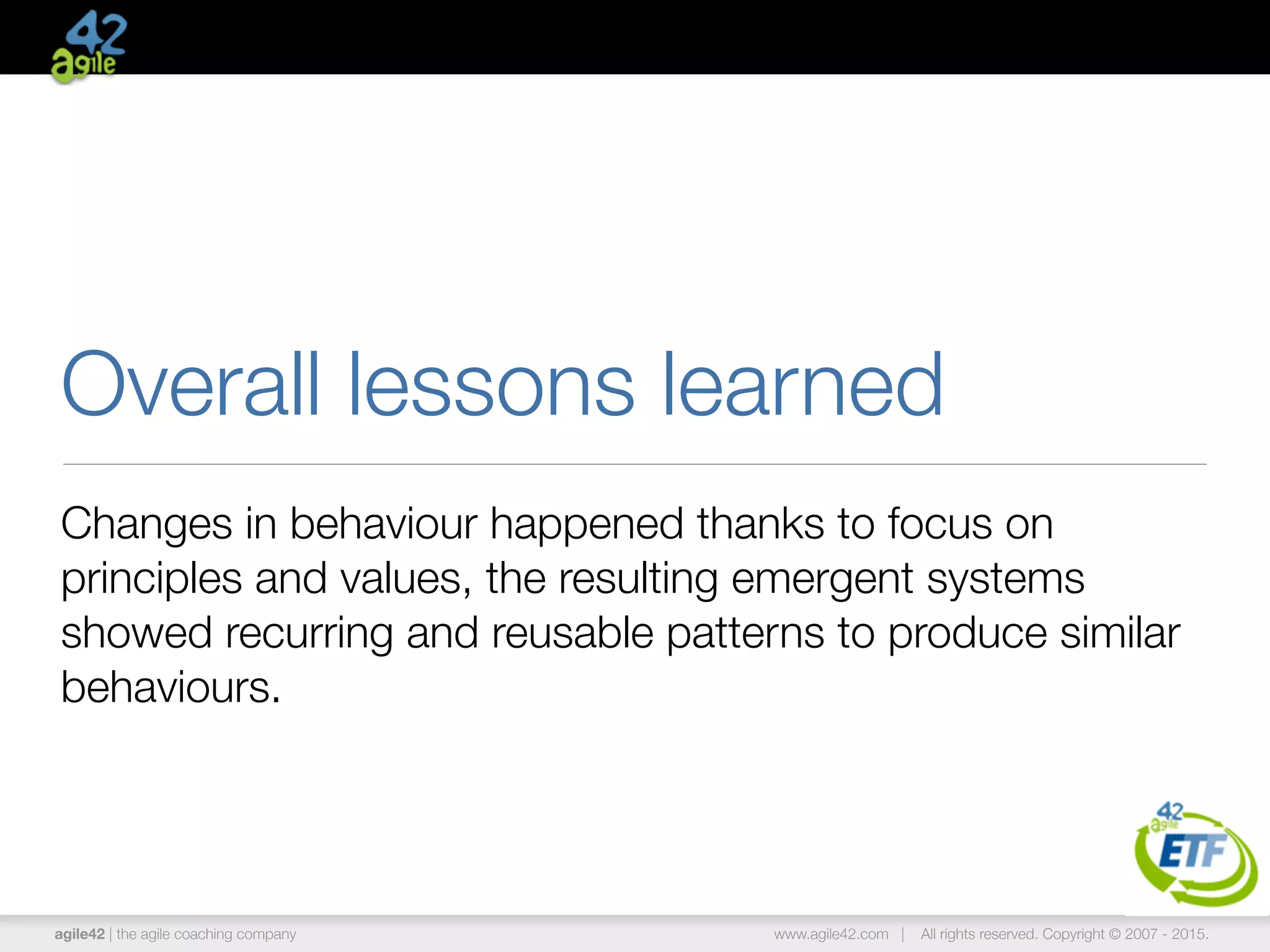 42
agile

Overall lessons learned

Changes in behaviour happened thanks to focus on principles and values, the resulting emergent systems showed recurring and reusable patterns to produce similar behaviours.

42
agile
ETF

agile42 | the agile coaching company

www.agile42.com | All rights reserved. Copyright © 2007 - 2015.